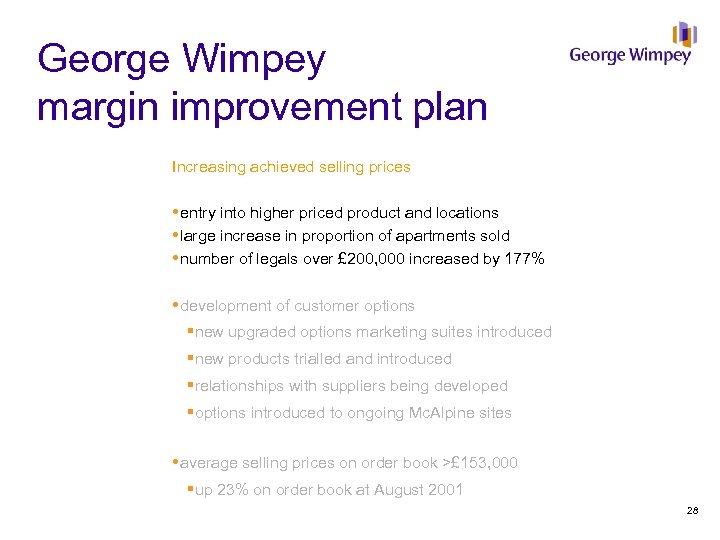 George Wimpey margin improvement plan

George Wimpey

Increasing achieved selling prices

•entry into higher priced product and locations
•large increase in proportion of apartments sold
•number of legals over £200,000 increased by 177%

•development of customer options
▪new upgraded options marketing suites introduced
▪new products trialled and introduced
▪relationships with suppliers being developed
▪options introduced to ongoing McAlpine sites

•average selling prices on order book >£153,000
▪up 23% on order book at August 2001

28